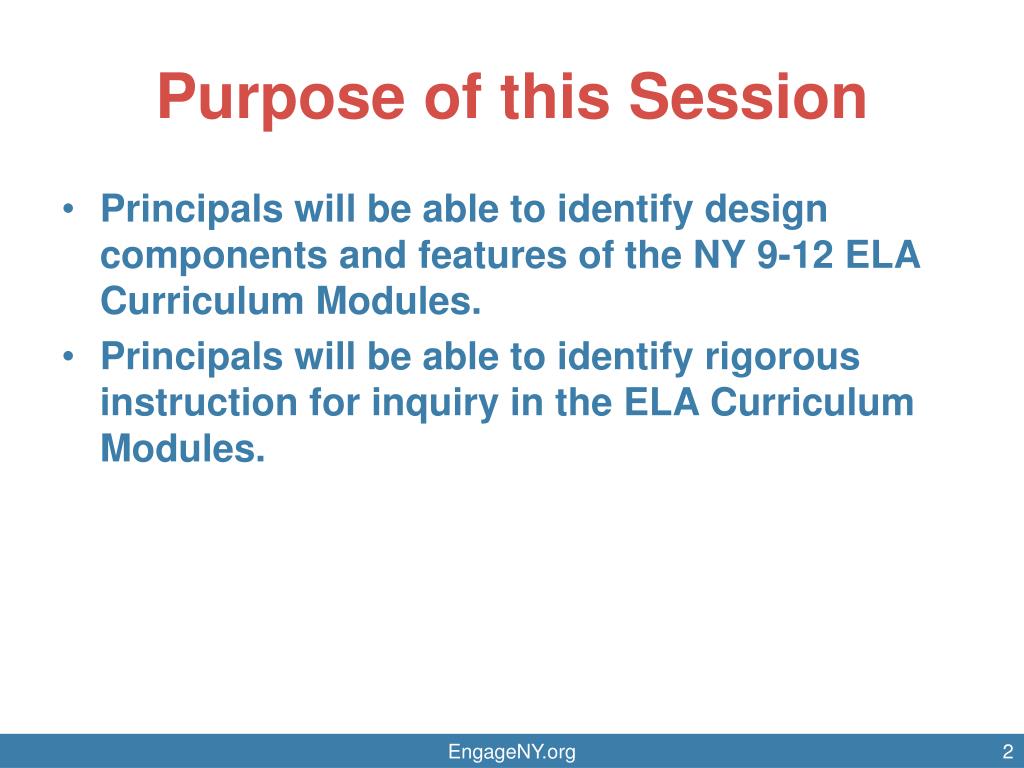 Purpose of this Session

• Principals will be able to identify design components and features of the NY 9-12 ELA Curriculum Modules.
• Principals will be able to identify rigorous instruction for inquiry in the ELA Curriculum Modules.

EngageNY.org

2